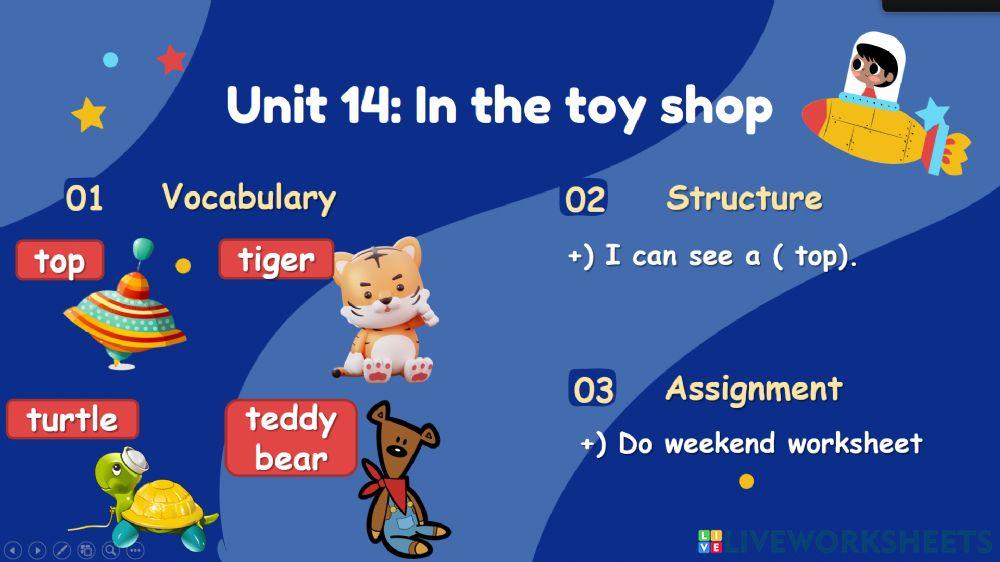 Unit 14: In the toy shop

01 Vocabulary

top

tiger

turtle

teddy bear

02 Structure

+) I can see a ( top).

03 Assignment

+) Do weekend worksheet

LIVEWORKSHEETS